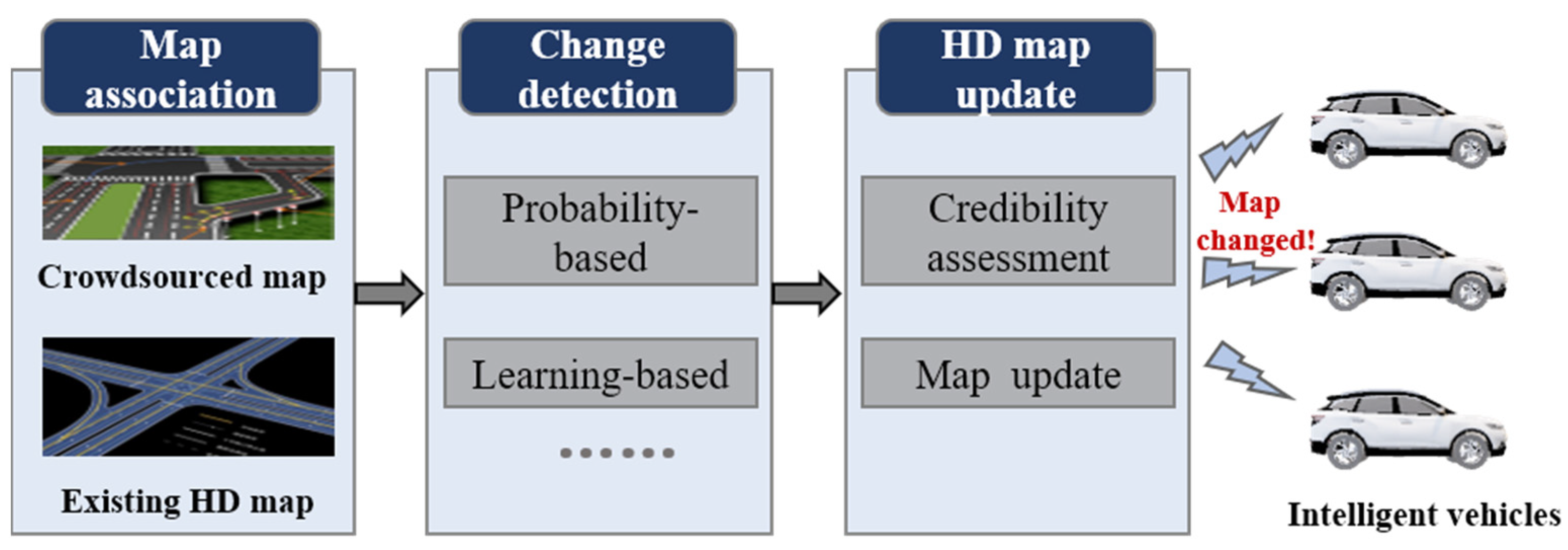 Map association

Crowdsourced map

Existing HD map

Change detection

Probability-based

Learning-based

......

HD map update

Credibility assessment

Map update

Map changed!

Intelligent vehicles